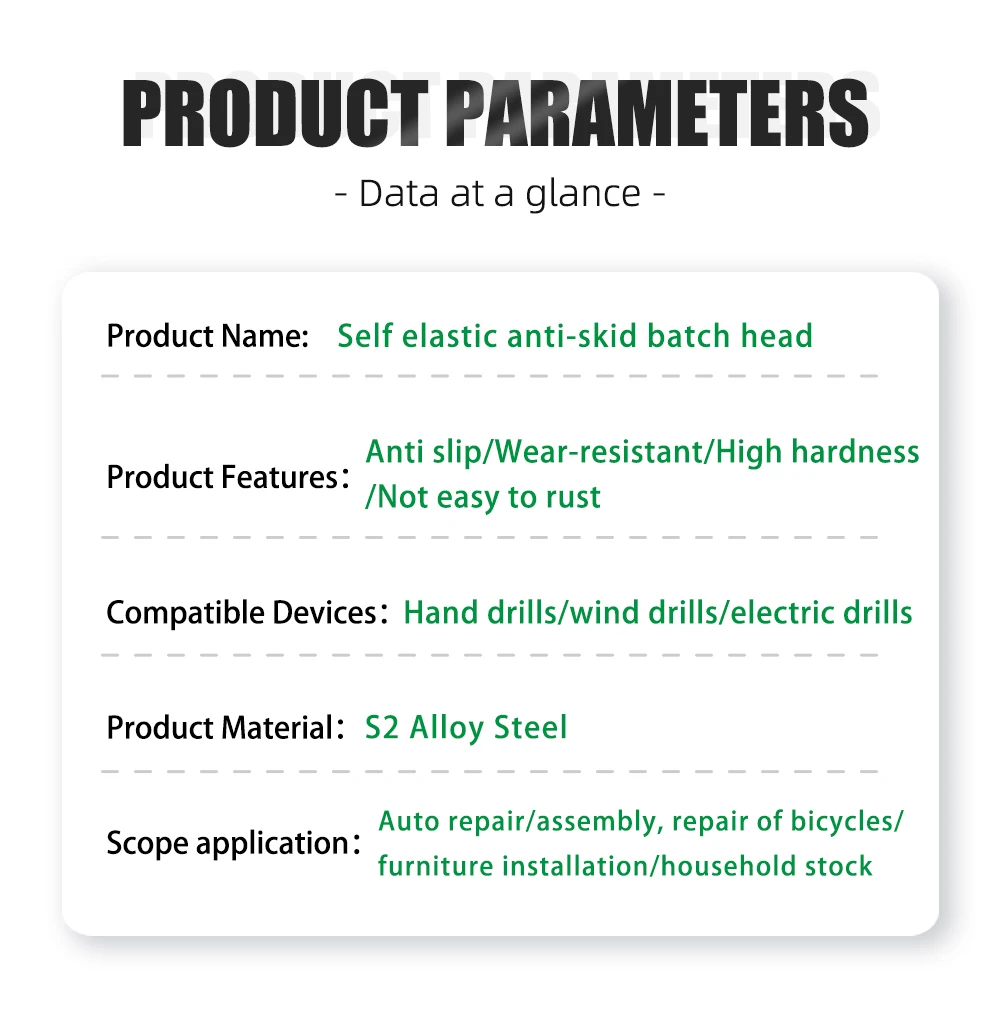 PRODUCT PARAMETERS

- Data at a glance -

Product Name: Self elastic anti-skid batch head

Product Features： Anti slip/Wear-resistant/High hardness /Not easy to rust

Compatible Devices： Hand drills/wind drills/electric drills

Product Material： S2 Alloy Steel

Scope application： Auto repair/assembly, repair of bicycles/ furniture installation/household stock